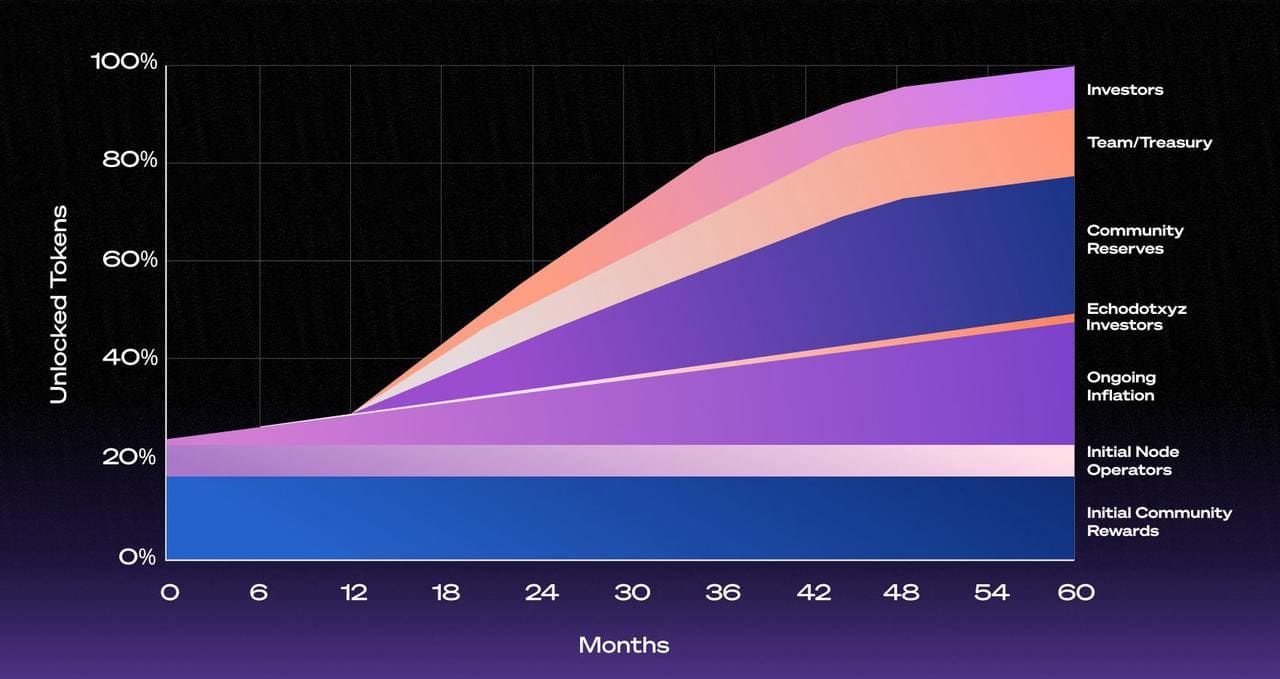 100%
80%
60%
40%
20%
0%

Unlocked Tokens

0 6 12 18 24 30 36 42 48 54 60

Months

Investors
Team/Treasury
Community Reserves
Echodotxyz Investors
Ongoing Inflation
Initial Node Operators
Initial Community Rewards